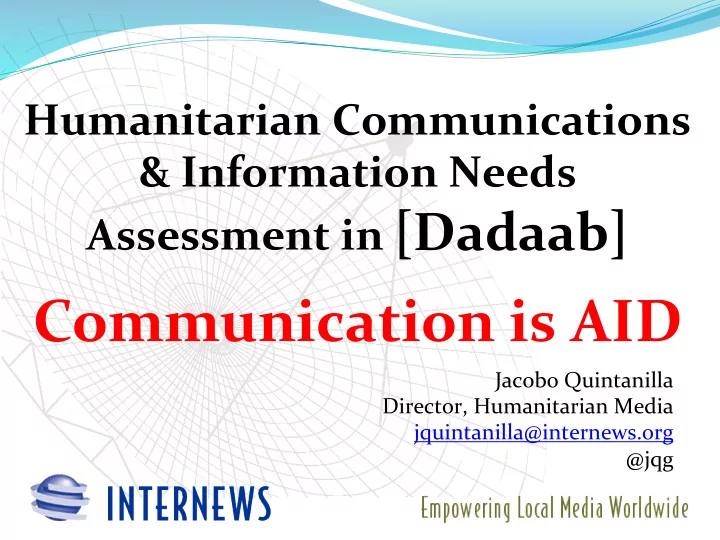 Humanitarian Communications & Information Needs Assessment in [Dadaab]

Communication is AID

Jacobo Quintanilla
Director, Humanitarian Media
jquintanilla@internews.org
@jqg

INTERNEWS

Empowering Local Media Worldwide